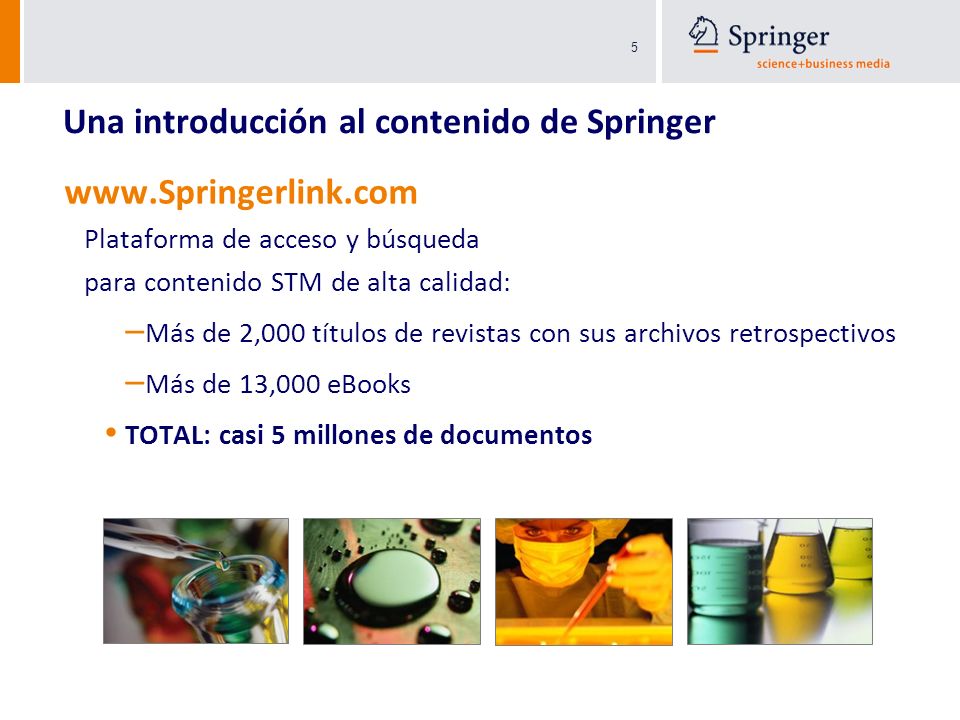 5

Springer
science+business media

Una introducción al contenido de Springer

www.Springerlink.com

Plataforma de acceso y búsqueda para contenido STM de alta calidad:

–Más de 2,000 títulos de revistas con sus archivos retrospectivos

–Más de 13,000 eBooks

• TOTAL: casi 5 millones de documentos